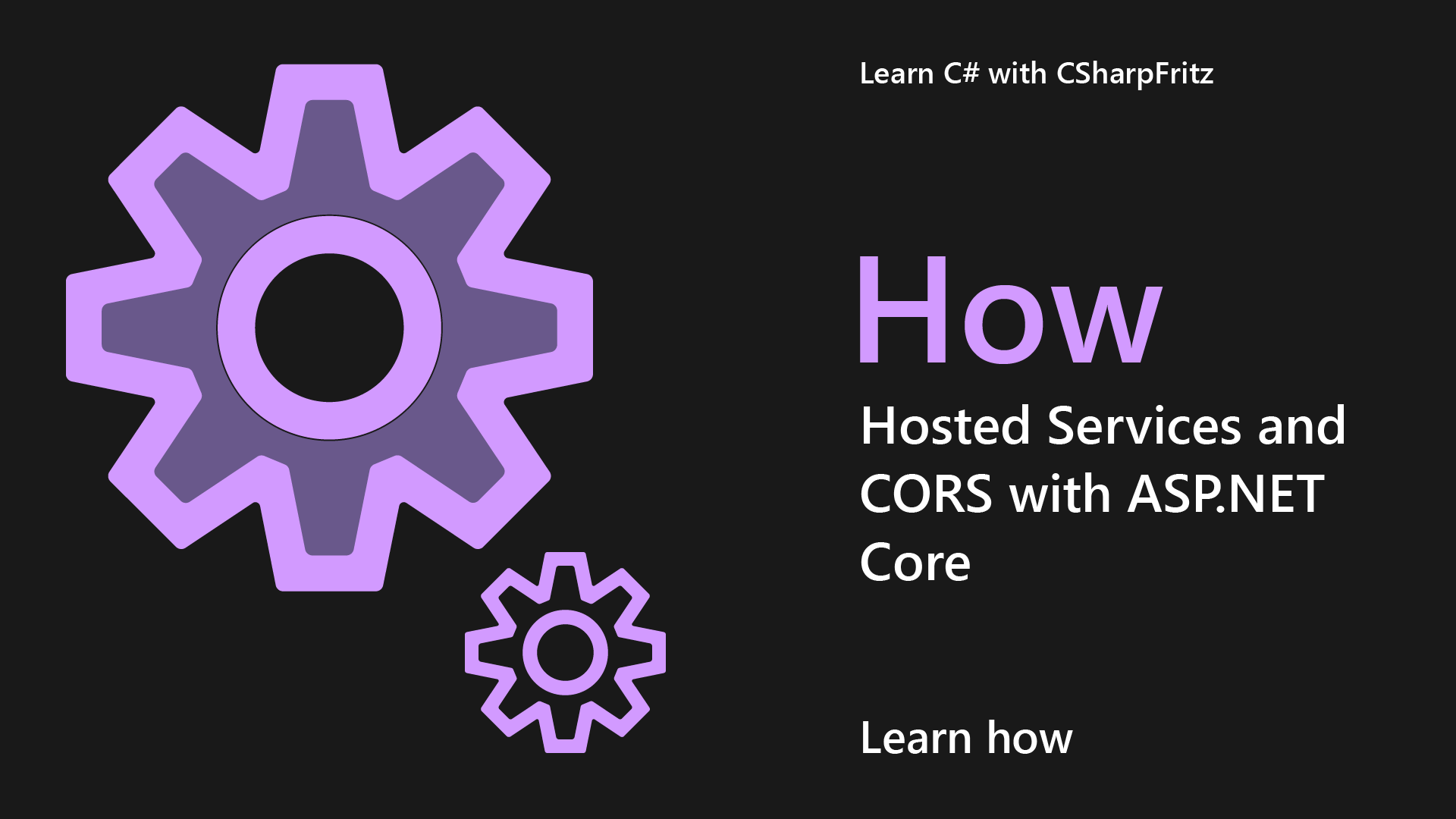 Learn C# with CSharpFritz

How

Hosted Services and CORS with ASP.NET Core

Learn how